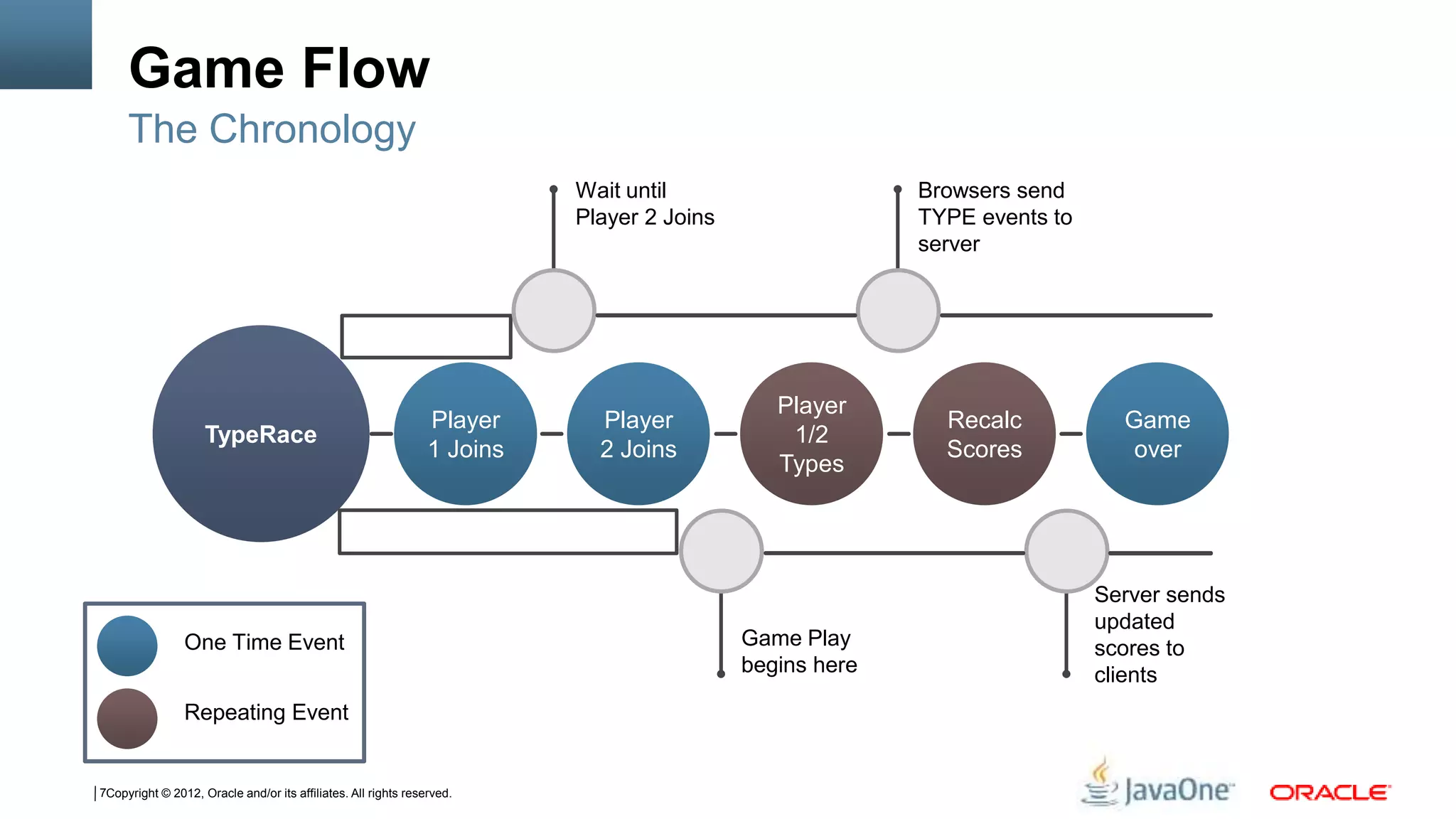 Game Flow

The Chronology

Wait until Player 2 Joins

Browsers send TYPE events to server

TypeRace

Player 1 Joins

Player 2 Joins

Player 1/2 Types

Recalc Scores

Game over

Game Play begins here

Server sends updated scores to clients

One Time Event

Repeating Event

7Copyright © 2012, Oracle and/or its affiliates. All rights reserved.

JavaOne

ORACLE